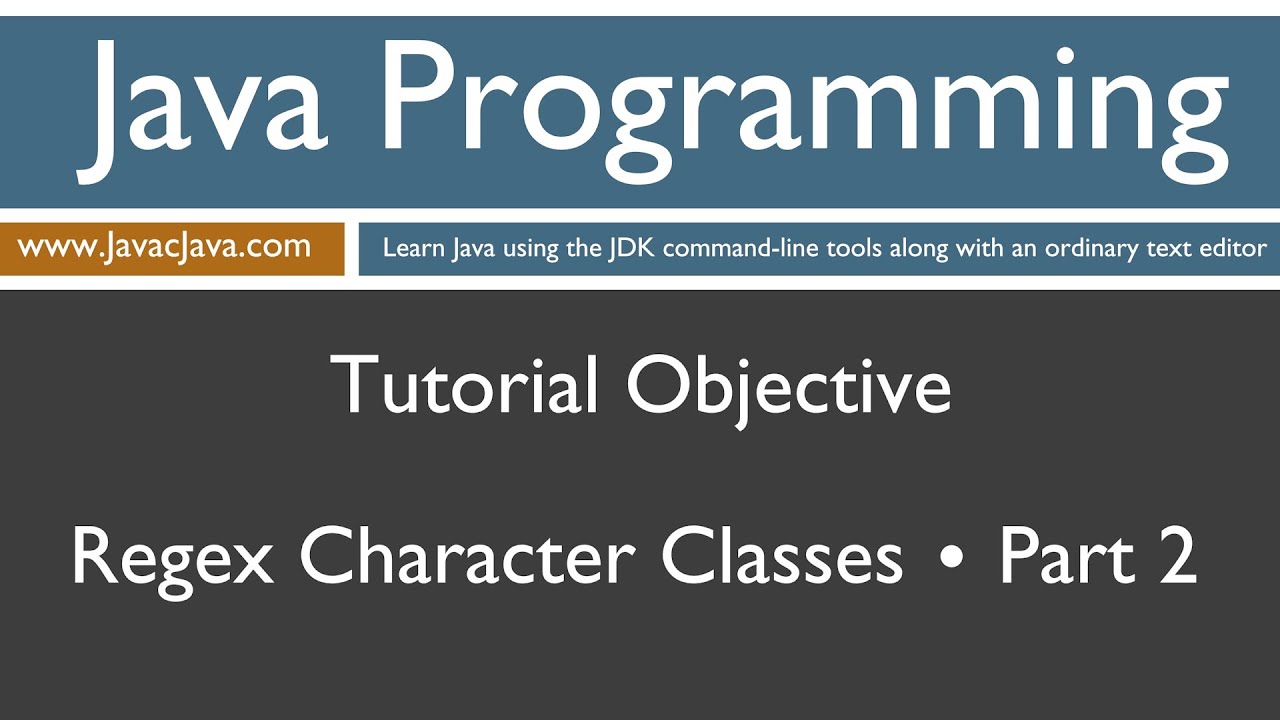 Java Programming

www.JavacJava.com

Learn Java using the JDK command-line tools along with an ordinary text editor

Tutorial Objective

Regex Character Classes • Part 2